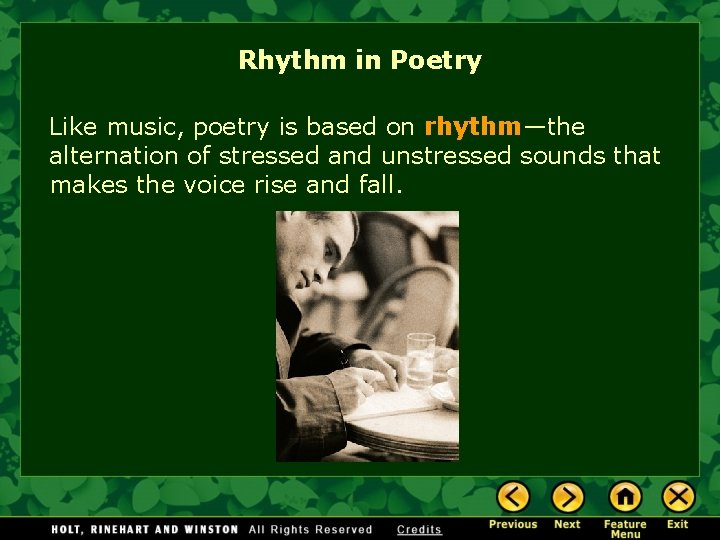 Rhythm in Poetry

Like music, poetry is based on rhythm—the alternation of stressed and unstressed sounds that makes the voice rise and fall.

HOLT, RINEHART AND WINSTON All Rights Reserved Credits

Previous Next Feature Menu Exit